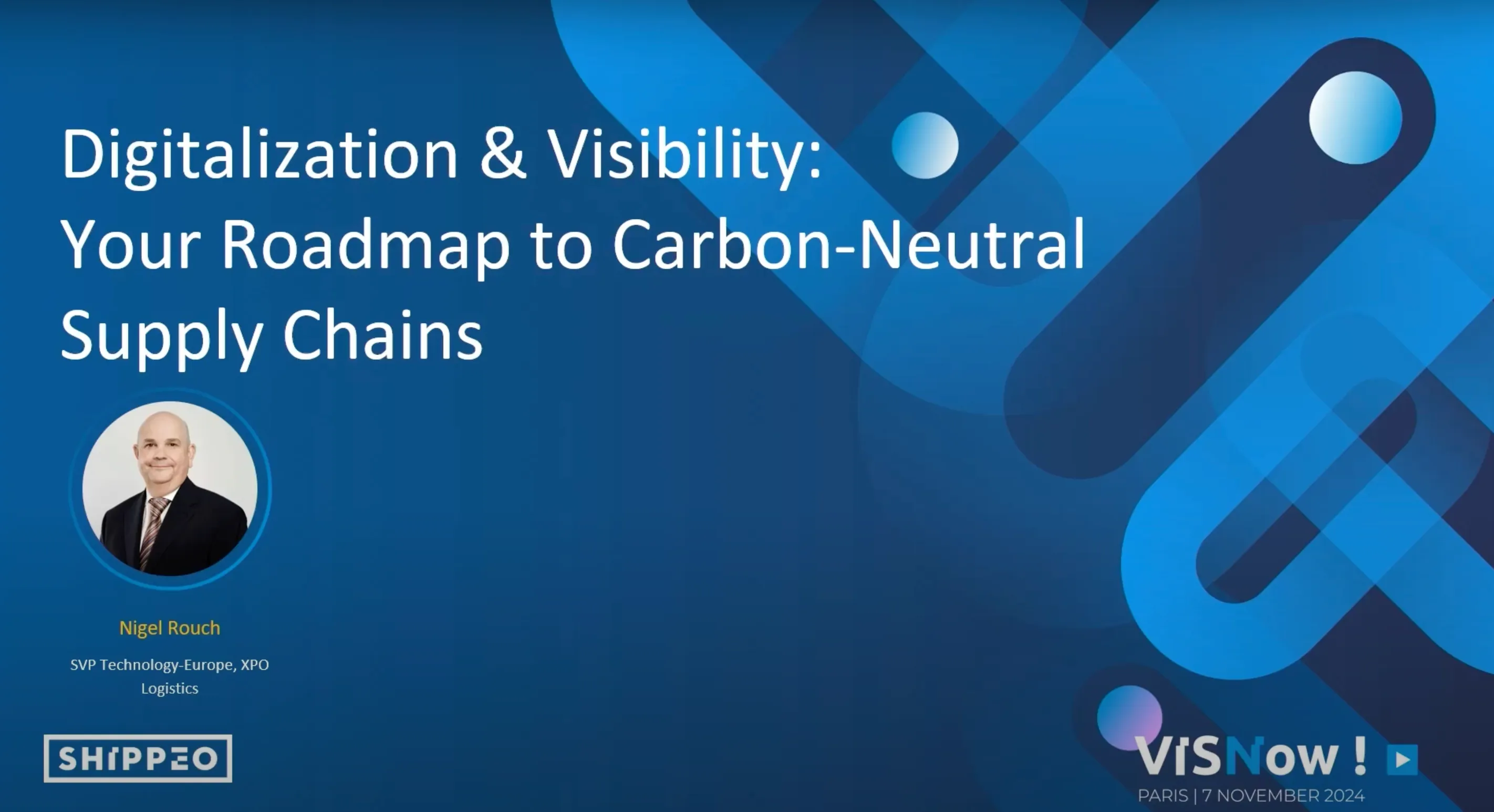 Digitalization & Visibility:
Your Roadmap to Carbon-Neutral Supply Chains

Nigel Rouch

SVP Technology-Europe, XPO Logistics

SHIPPEO

VISNow !

PARIS | 7 NOVEMBER 2024